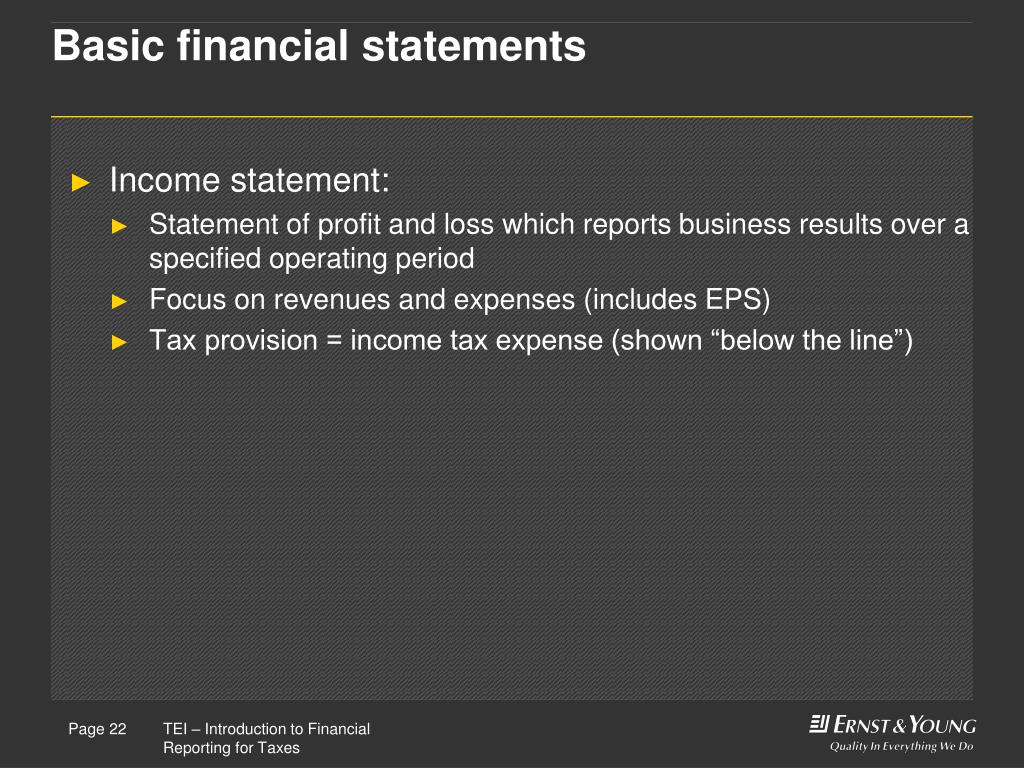 Basic financial statements

► Income statement:
► Statement of profit and loss which reports business results over a specified operating period
► Focus on revenues and expenses (includes EPS)
► Tax provision = income tax expense (shown “below the line”)

Page 22

TEI – Introduction to Financial Reporting for Taxes

ERNST & YOUNG
Quality In Everything We Do